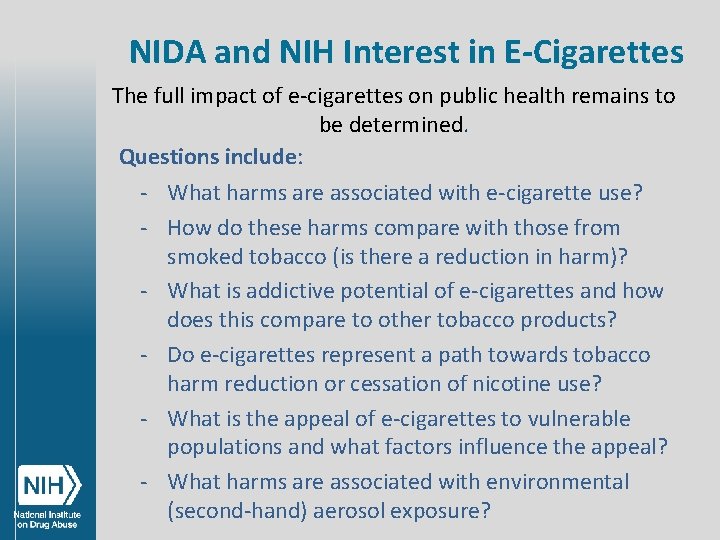 NIDA and NIH Interest in E-Cigarettes

The full impact of e-cigarettes on public health remains to be determined.

Questions include:

- What harms are associated with e-cigarette use?
- How do these harms compare with those from smoked tobacco (is there a reduction in harm)?
- What is addictive potential of e-cigarettes and how does this compare to other tobacco products?
- Do e-cigarettes represent a path towards tobacco harm reduction or cessation of nicotine use?
- What is the appeal of e-cigarettes to vulnerable populations and what factors influence the appeal?
- What harms are associated with environmental (second-hand) aerosol exposure?

NIH
National Institute on Drug Abuse